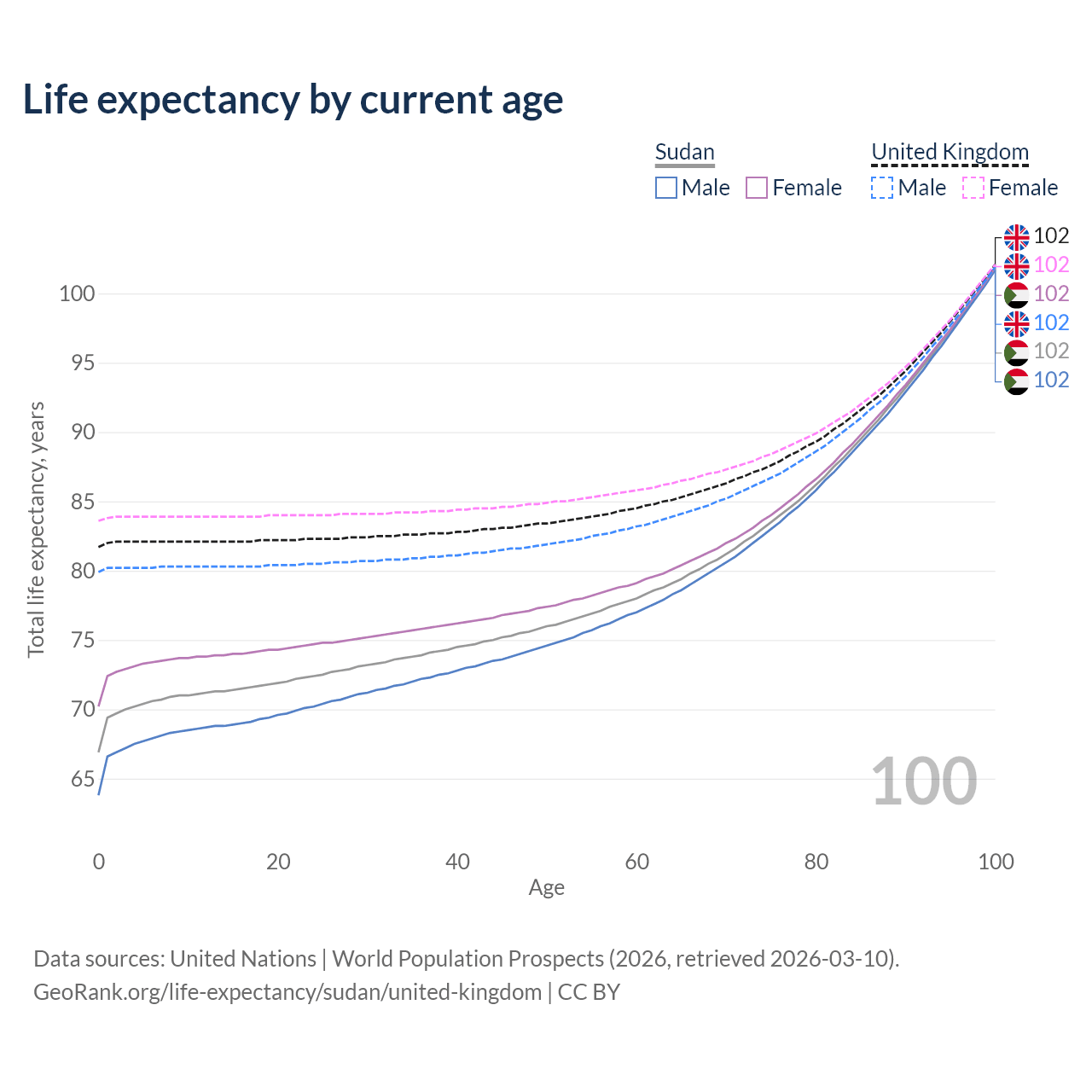 Life expectancy by current age

Sudan
Male Female

United Kingdom
Male Female

102
102
102
102
102
102

100
95
90
85
80
75
70
65

Total life expectancy, years

100

0 20 40 60 80 100
Age

Data sources: United Nations | World Population Prospects (2026, retrieved 2026-03-10).
GeoRank.org/life-expectancy/sudan/united-kingdom | CC BY